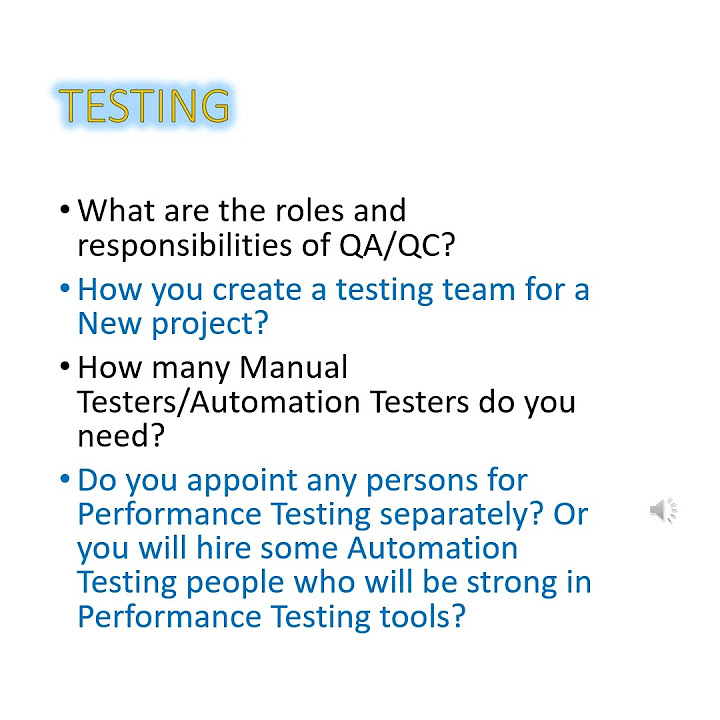 TESTING

• What are the roles and responsibilities of QA/QC?

• How you create a testing team for a New project?

• How many Manual Testers/Automation Testers do you need?

• Do you appoint any persons for Performance Testing separately? Or you will hire some Automation Testing people who will be strong in Performance Testing tools?